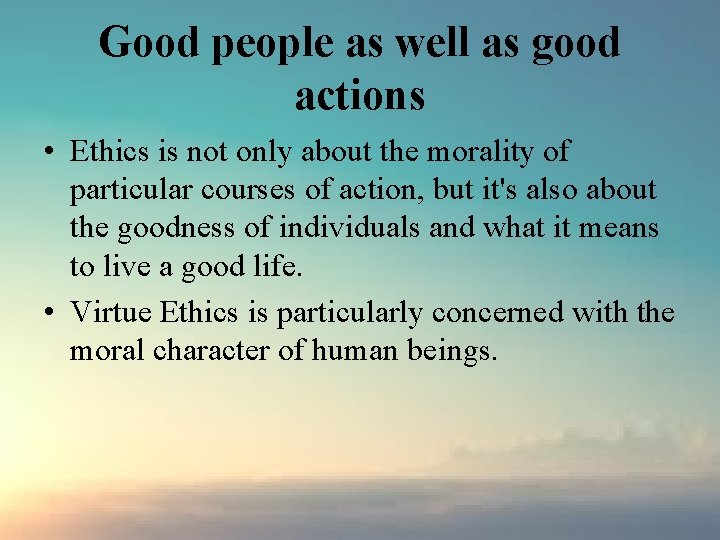 Good people as well as good actions

• Ethics is not only about the morality of particular courses of action, but it's also about the goodness of individuals and what it means to live a good life.

• Virtue Ethics is particularly concerned with the moral character of human beings.